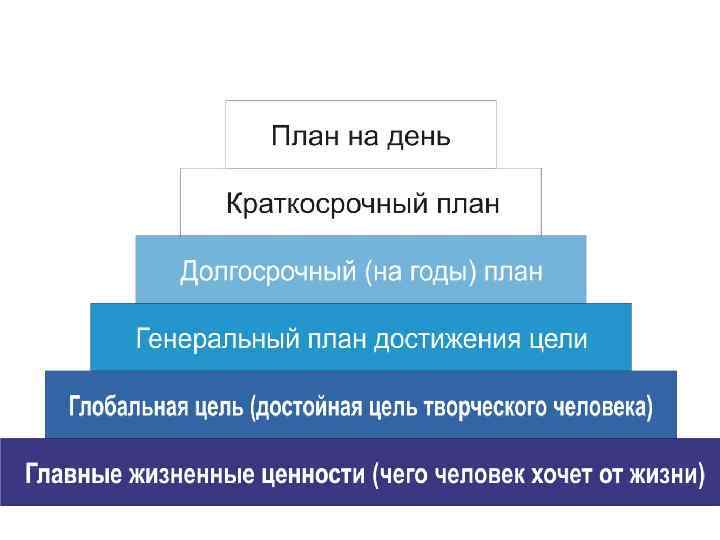 План на день

Краткосрочный план

Долгосрочный (на годы) план

Генеральный план достижения цели

Глобальная цель (достойная цель творческого человека)

Главные жизненные ценности (чего человек хочет от жизни)